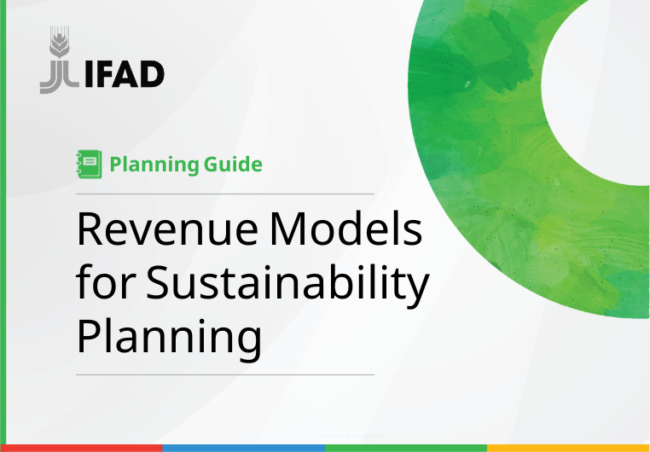 IFAD

Planning Guide

Revenue Models for Sustainability Planning